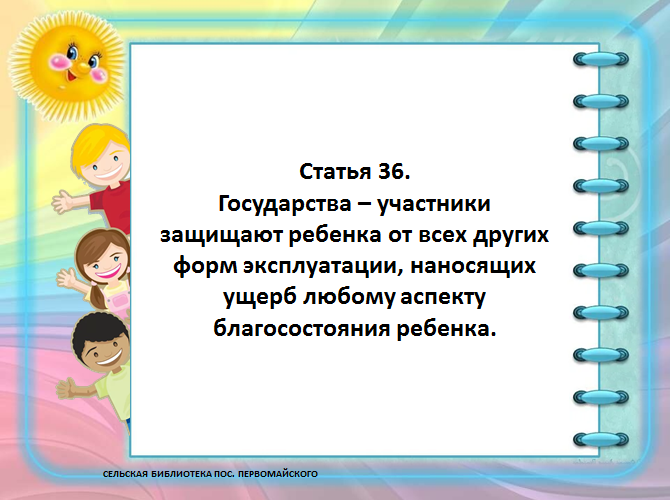 Статья 36.
Государства – участники защищают ребенка от всех других форм эксплуатации, наносящих ущерб любому аспекту благосостояния ребенка.

СЕЛЬСКАЯ БИБЛИОТЕКА ПОС. ПЕРВОМАЙСКОГО